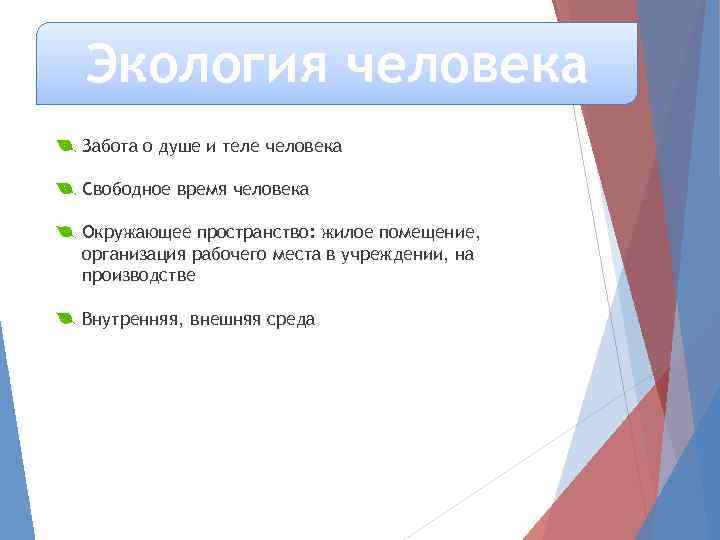 Экология человека

Забота о душе и теле человека

Свободное время человека

Окружающее пространство: жилое помещение, организация рабочего места в учреждении, на производстве

Внутренняя, внешняя среда